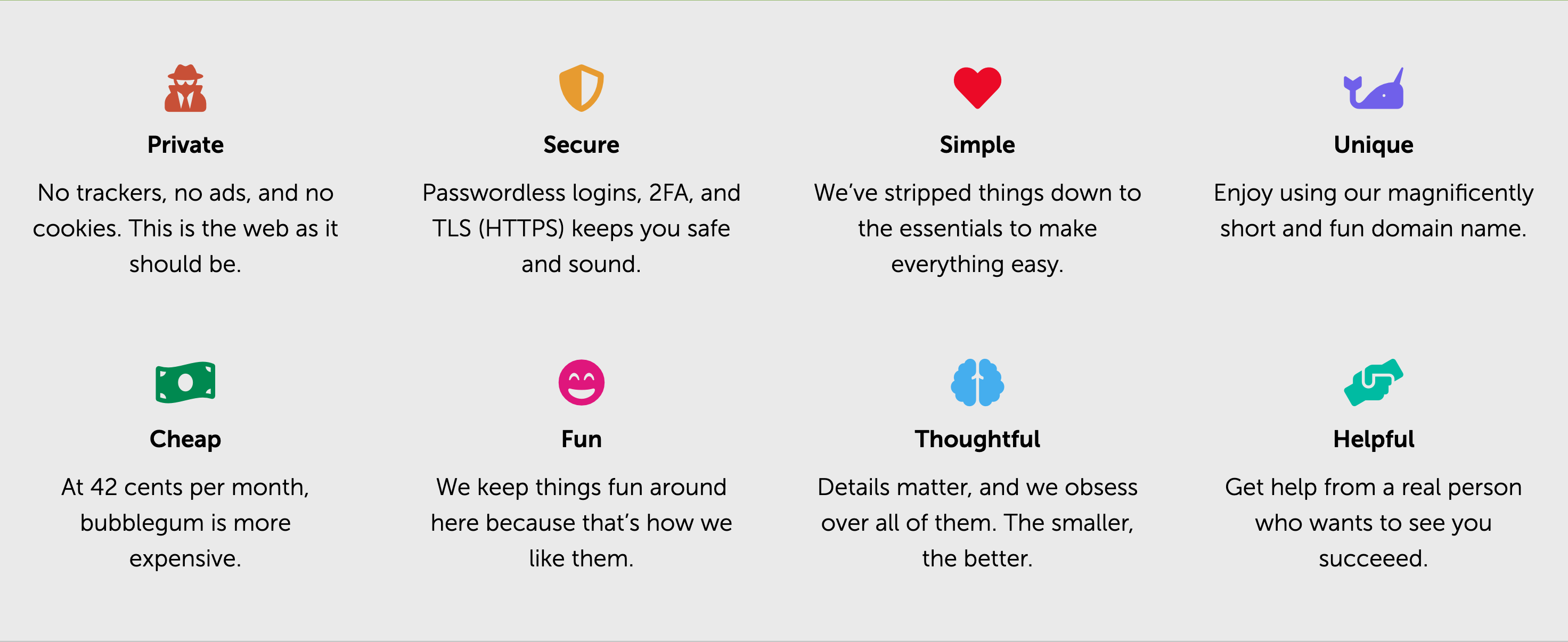 Private

No trackers, no ads, and no cookies. This is the web as it should be.

Secure

Passwordless logins, 2FA, and TLS (HTTPS) keeps you safe and sound.

Simple

We've stripped things down to the essentials to make everything easy.

Unique

Enjoy using our magnificently short and fun domain name.

Cheap

At 42 cents per month, bubblegum is more expensive.

Fun

We keep things fun around here because that's how we like them.

Thoughtful

Details matter, and we obsess over all of them. The smaller, the better.

Helpful

Get help from a real person who wants to see you succeeed.